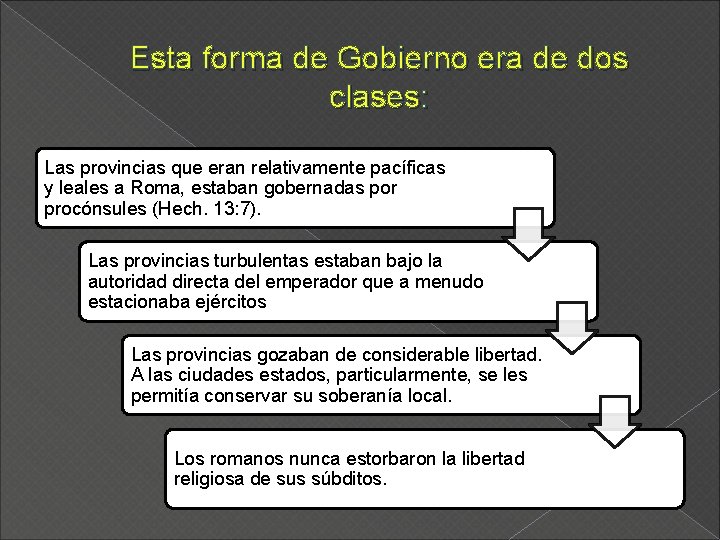 Esta forma de Gobierno era de dos clases:

Las provincias que eran relativamente pacíficas y leales a Roma, estaban gobernadas por procónsules (Hech. 13:7).

Las provincias turbulentas estaban bajo la autoridad directa del emperador que a menudo estacionaba ejércitos

Las provincias gozaban de considerable libertad. A las ciudades estados, particularmente, se les permitía conservar su soberanía local.

Los romanos nunca estorbaron la libertad religiosa de sus súbditos.